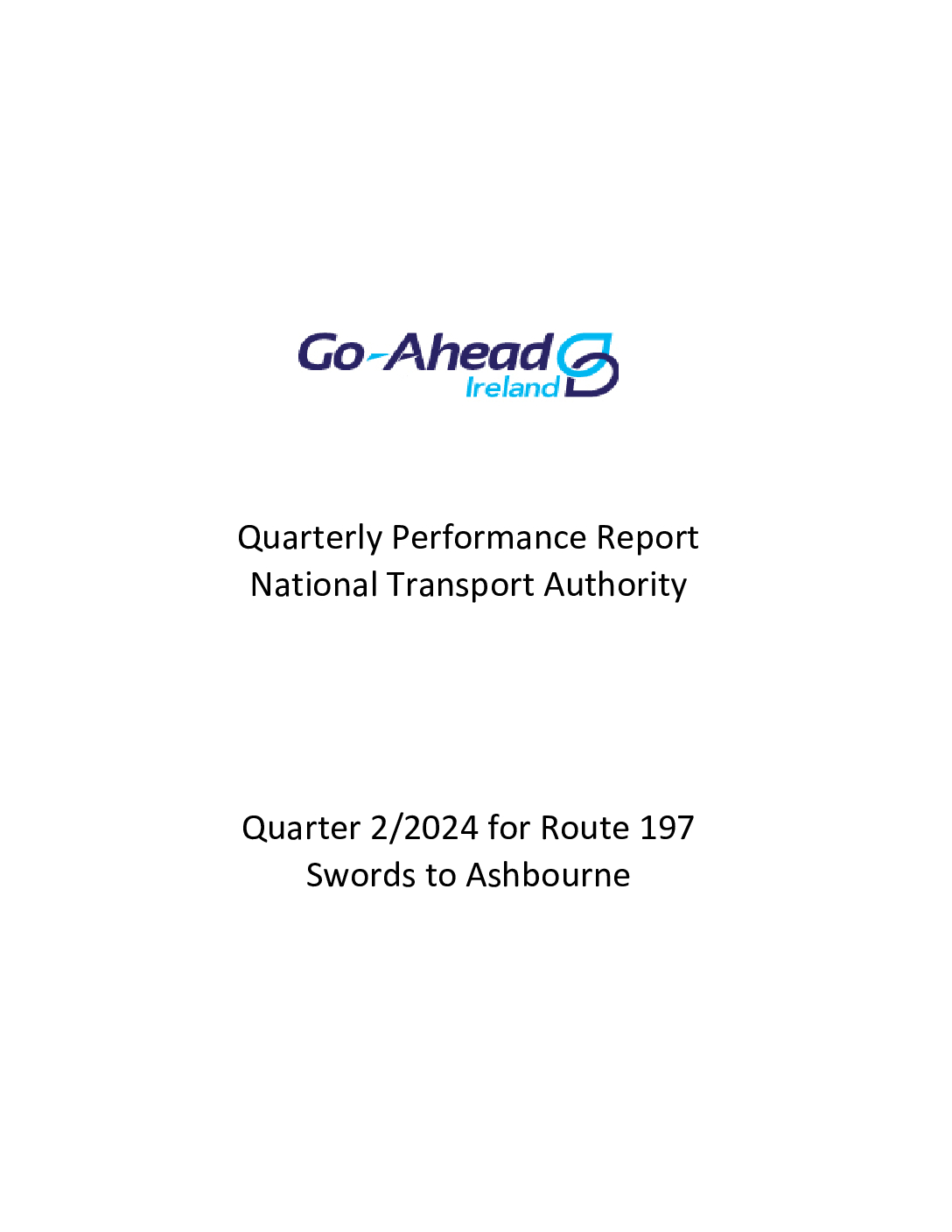 Go-Ahead
Ireland

Quarterly Performance Report
National Transport Authority

Quarter 2/2024 for Route 197
Swords to Ashbourne